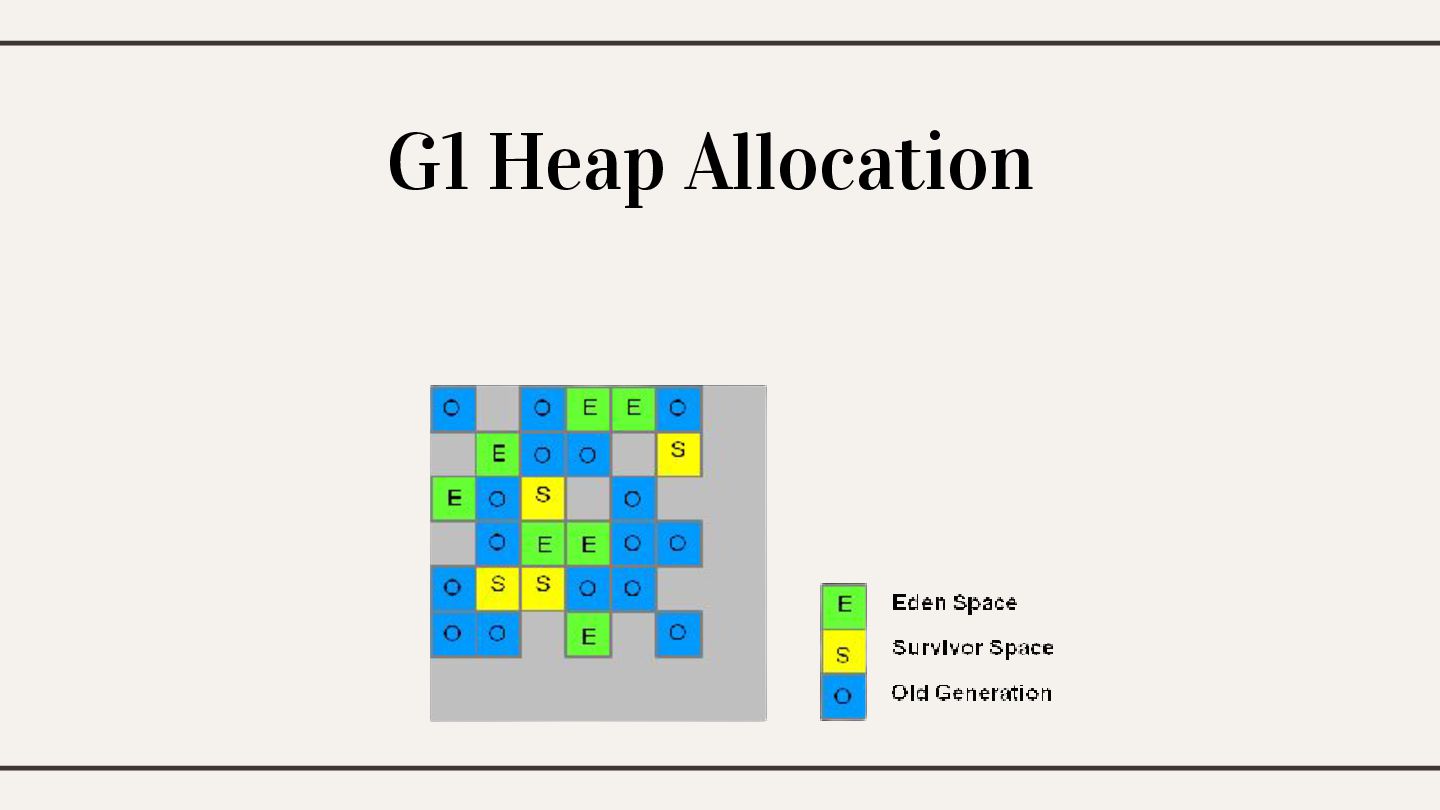 G1 Heap Allocation

O O E E O
E O O S
E O S O
O E E O O
O S S O O
O O E O

E Eden Space
S Survivor Space
O Old Generation